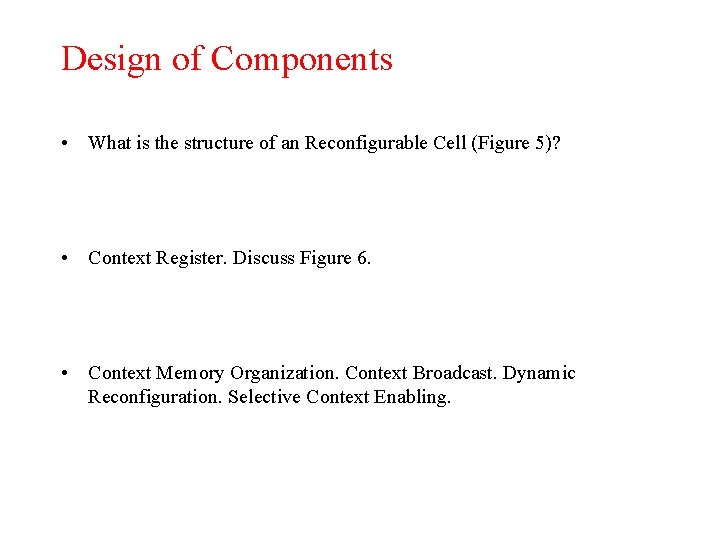 Design of Components

• What is the structure of an Reconfigurable Cell (Figure 5)?

• Context Register. Discuss Figure 6.

• Context Memory Organization. Context Broadcast. Dynamic Reconfiguration. Selective Context Enabling.